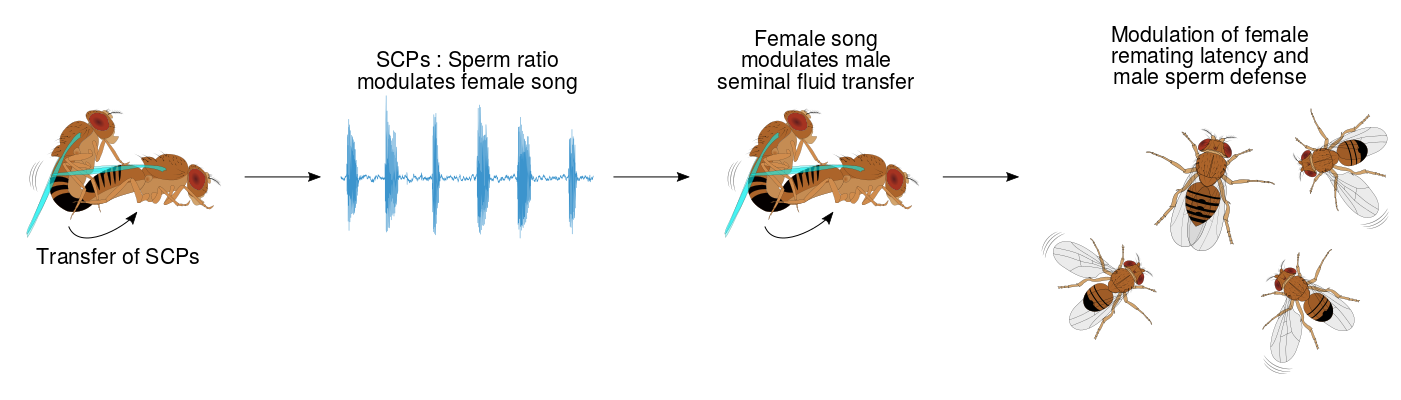 Transfer of SCPs

SCPs : Sperm ratio modulates female song

Female song modulates male seminal fluid transfer

Modulation of female remating latency and male sperm defense